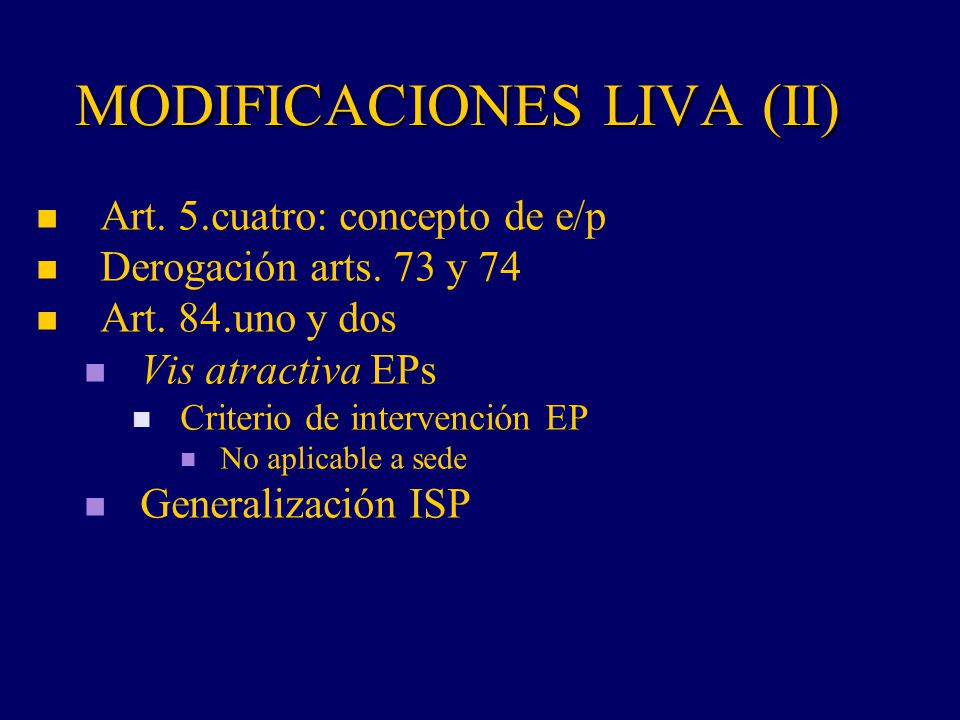 MODIFICACIONES LIVA (II)

Art. 5.cuatro: concepto de e/p
Derogación arts. 73 y 74
Art. 84.uno y dos
Vis atractiva EPs
Criterio de intervención EP
No aplicable a sede
Generalización ISP